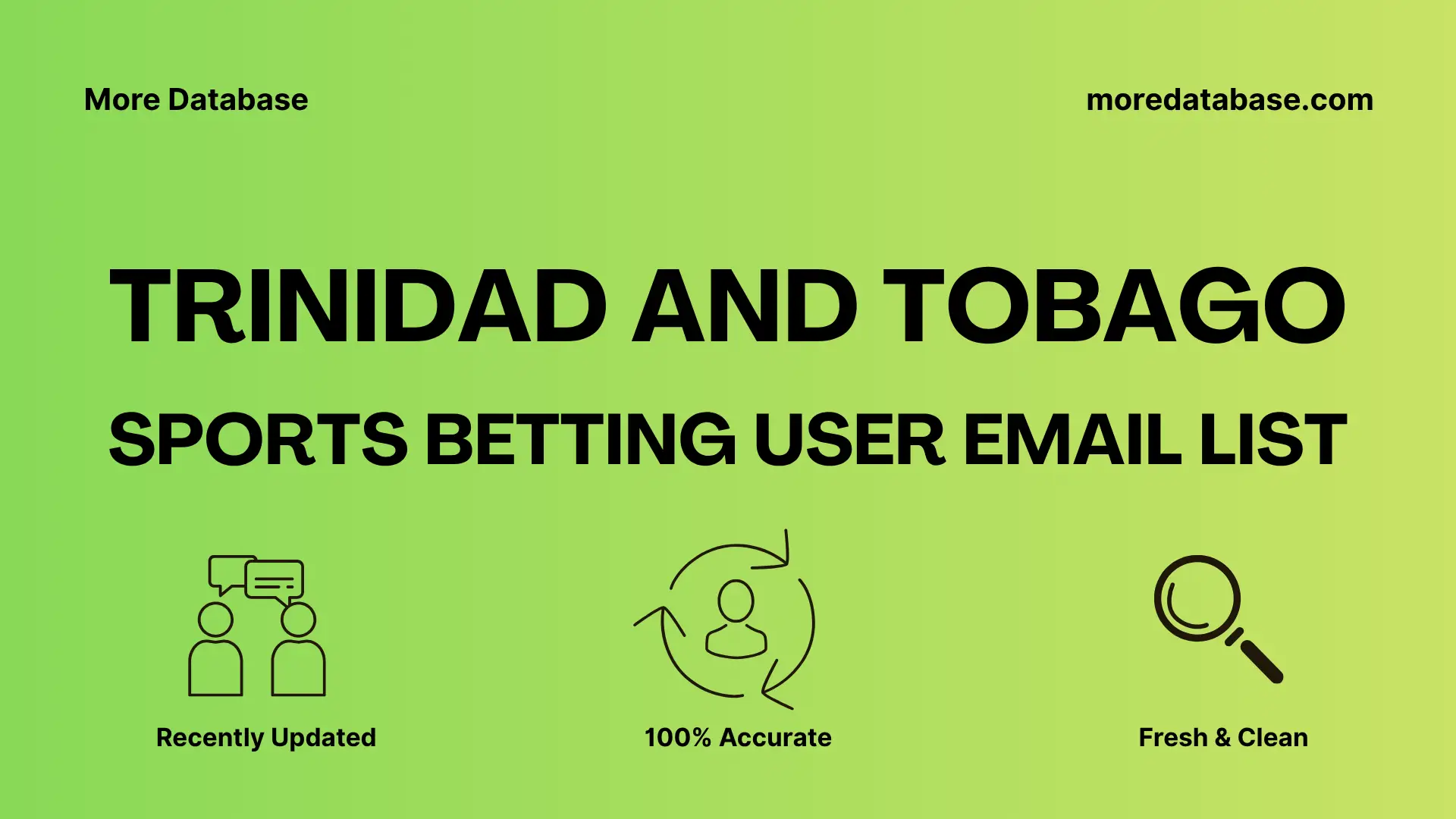 More Database

moredatabase.com

TRINIDAD AND TOBAGO

SPORTS BETTING USER EMAIL LIST

Recently Updated

100% Accurate

Fresh & Clean